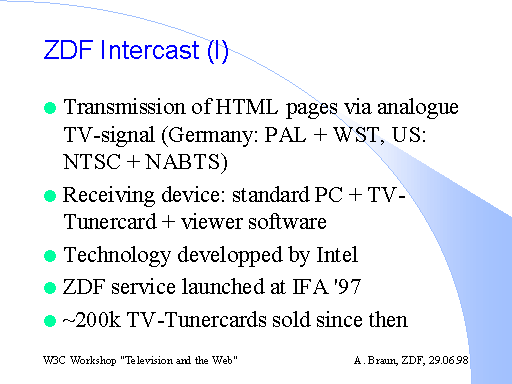 ZDF Intercast (I)

- Transmission of HTML pages via analogue TV-signal (Germany: PAL + WST, US: NTSC + NABTS)
- Receiving device: standard PC + TV-Tunercard + viewer software
- Technology developped by Intel
- ZDF service launched at IFA '97
- ~200k TV-Tunercards sold since then

W3C Workshop "Television and the Web"

A. Braun, ZDF, 29.06.98